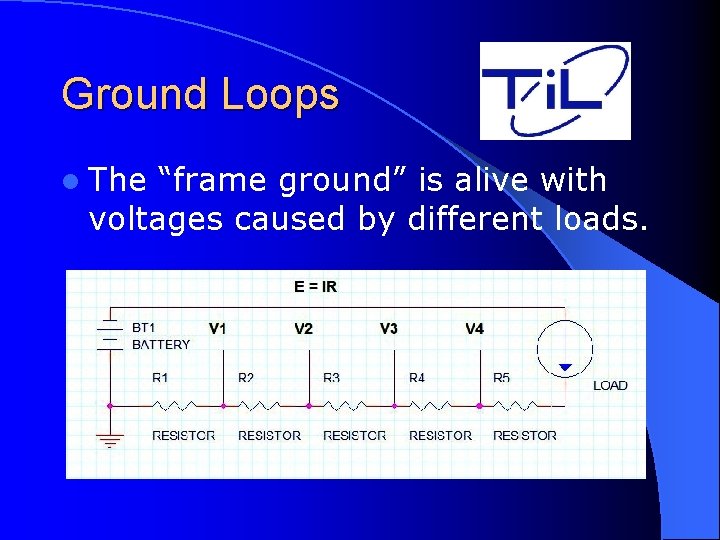 Ground Loops

TiL

The “frame ground” is alive with voltages caused by different loads.

E = IR

BT1
BATTERY

V1 V2 V3 V4

R1 R2 R3 R4 R5

LOAD

RESISTOR RESISTOR RESISTOR RESISTOR RESISTOR